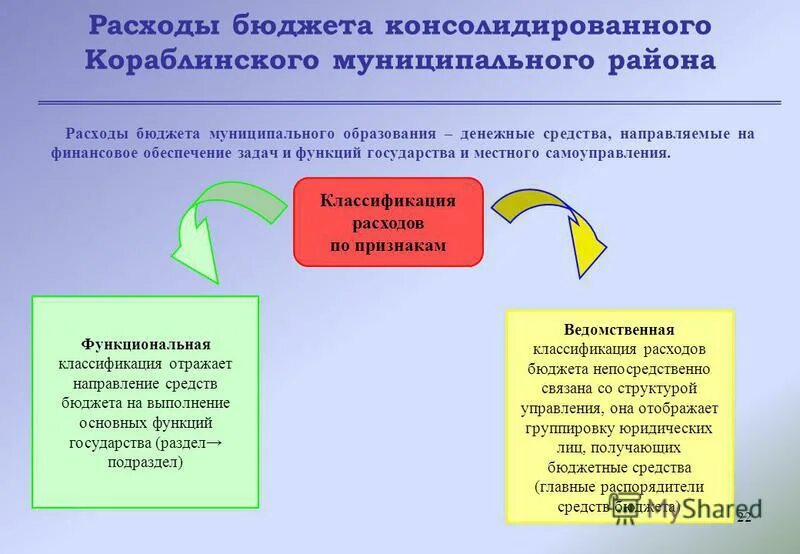 Расходы бюджета консолидированного Кораблинского муниципального района

Расходы бюджета муниципального образования – денежные средства, направляемые на финансовое обеспечение задач и функций государства и местного самоуправления.

Классификация расходов по признакам

Функциональная классификация отражает направление средств бюджета на выполнение основных функций государства (раздел→ подраздел)

Ведомственная классификация расходов бюджета непосредственно связана со структурой управления, она отображает группировку юридических лиц, получающих бюджетные средства (главные распорядители средств бюджета)

MyShared

22